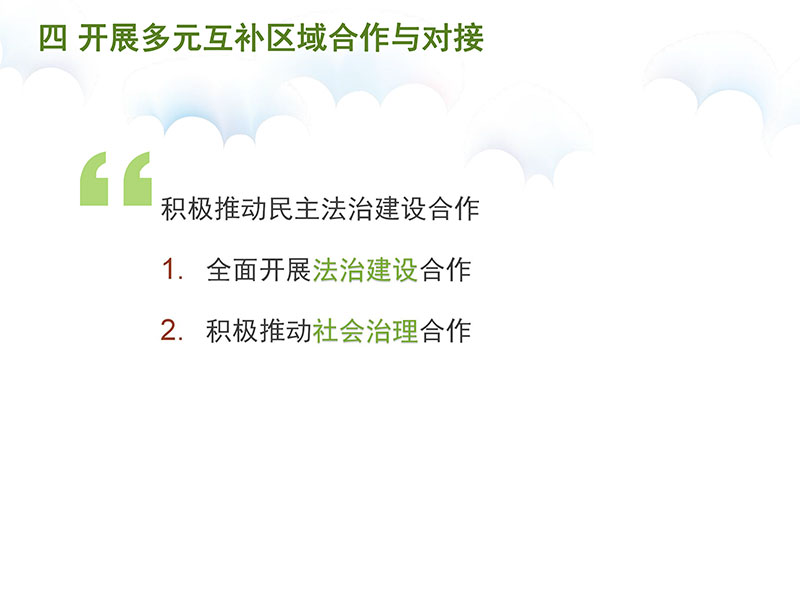 四 开展多元互补区域合作与对接

“积极推动民主法治建设合作

1. 全面开展法治建设合作

2. 积极推动社会治理合作